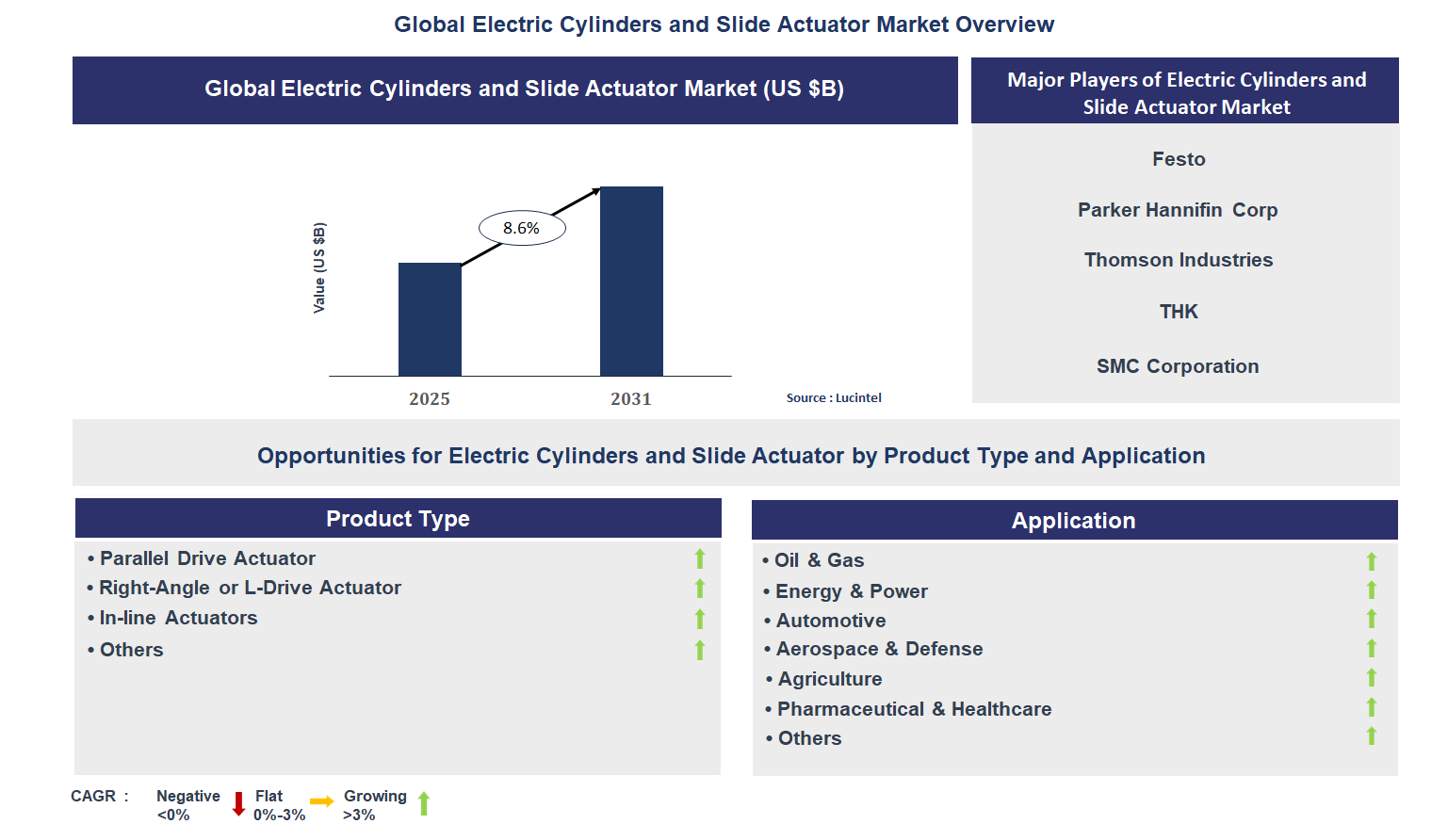 Global Electric Cylinders and Slide Actuator Market Overview

Global Electric Cylinders and Slide Actuator Market (US $B)

Value (US $B)

8.6%

2025

2031

Source : Lucintel

Major Players of Electric Cylinders and Slide Actuator Market

Festo

Parker Hannifin Corp

Thomson Industries

THK

SMC Corporation

Opportunities for Electric Cylinders and Slide Actuator by Product Type and Application

Product Type

• Parallel Drive Actuator
• Right-Angle or L-Drive Actuator
• In-line Actuators
• Others

Application

• Oil & Gas
• Energy & Power
• Automotive
• Aerospace & Defense
• Agriculture
• Pharmaceutical & Healthcare
• Others

CAGR : Negative <0% Flat 0%-3% Growing >3%